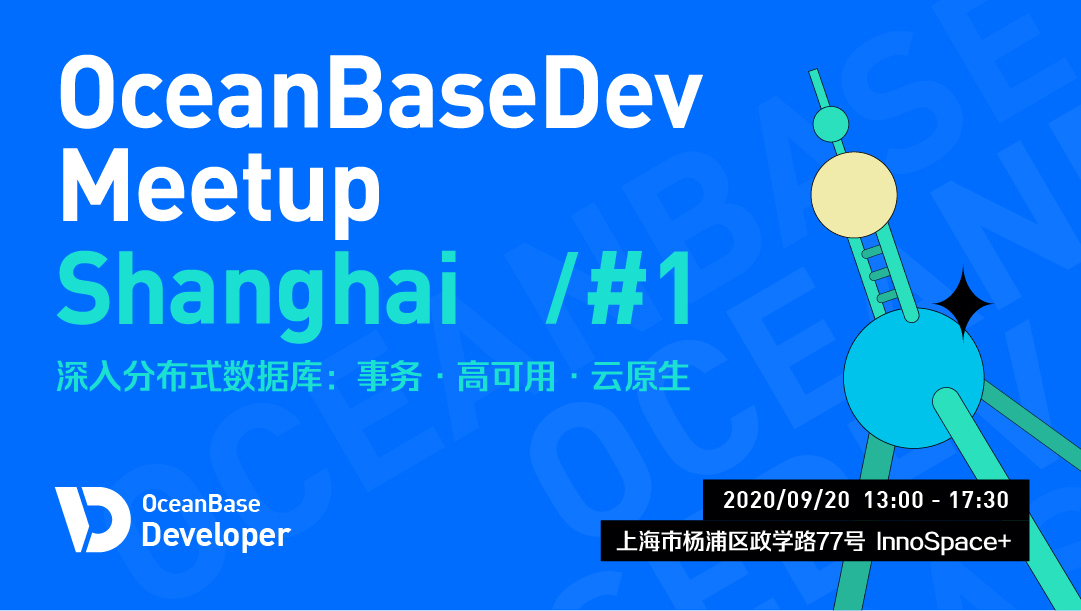 OceanBaseDev Meetup
Shanghai /#1
深入分布式数据库：事务 · 高可用 · 云原生

OceanBase Developer

2020/09/20 13:00 - 17:30
上海市杨浦区政学路77号 InnoSpace+